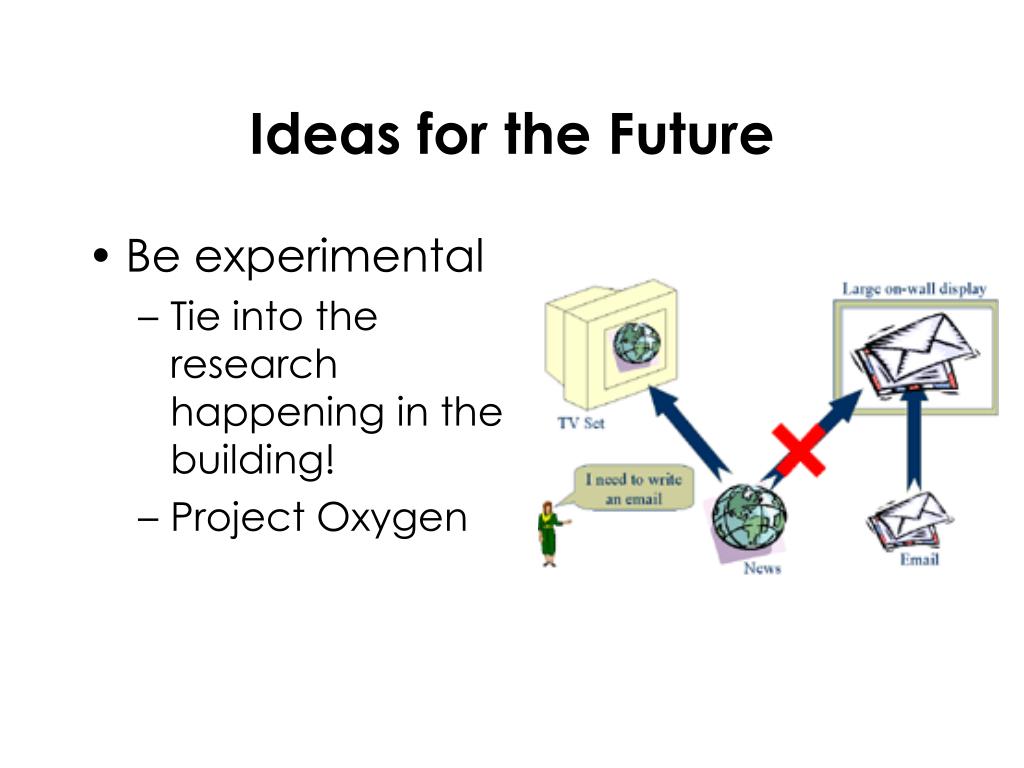 Ideas for the Future

• Be experimental
– Tie into the research happening in the building!
– Project Oxygen

Large on-wall display

TV Set

I need to write an email

News

Email